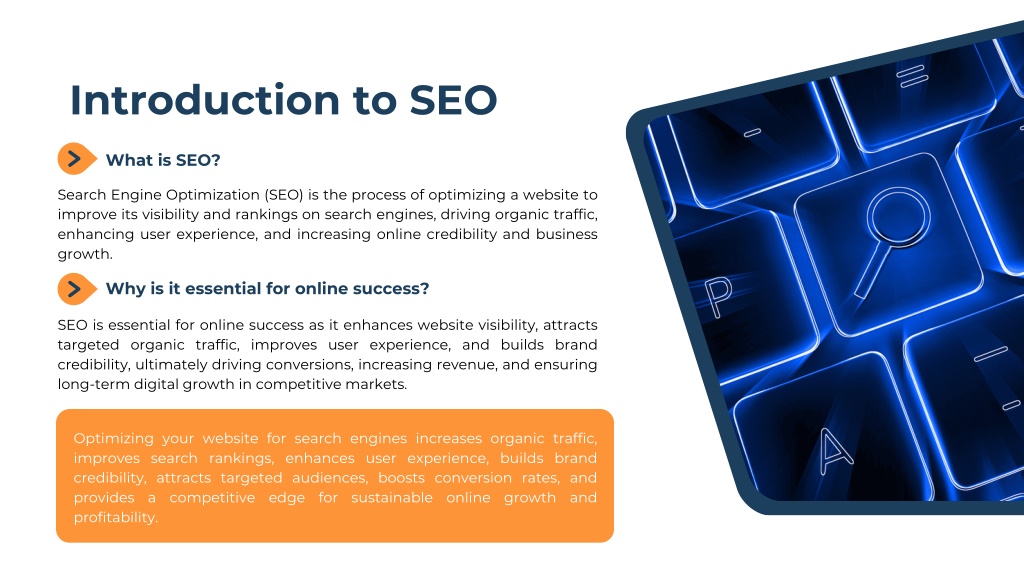 Introduction to SEO

What is SEO?

Search Engine Optimization (SEO) is the process of optimizing a website to improve its visibility and rankings on search engines, driving organic traffic, enhancing user experience, and increasing online credibility and business growth.

Why is it essential for online success?

SEO is essential for online success as it enhances website visibility, attracts targeted organic traffic, improves user experience, and builds brand credibility, ultimately driving conversions, increasing revenue, and ensuring long-term digital growth in competitive markets.

Optimizing your website for search engines increases organic traffic, improves search rankings, enhances user experience, builds brand credibility, attracts targeted audiences, boosts conversion rates, and provides a competitive edge for sustainable online growth and profitability.

P

A